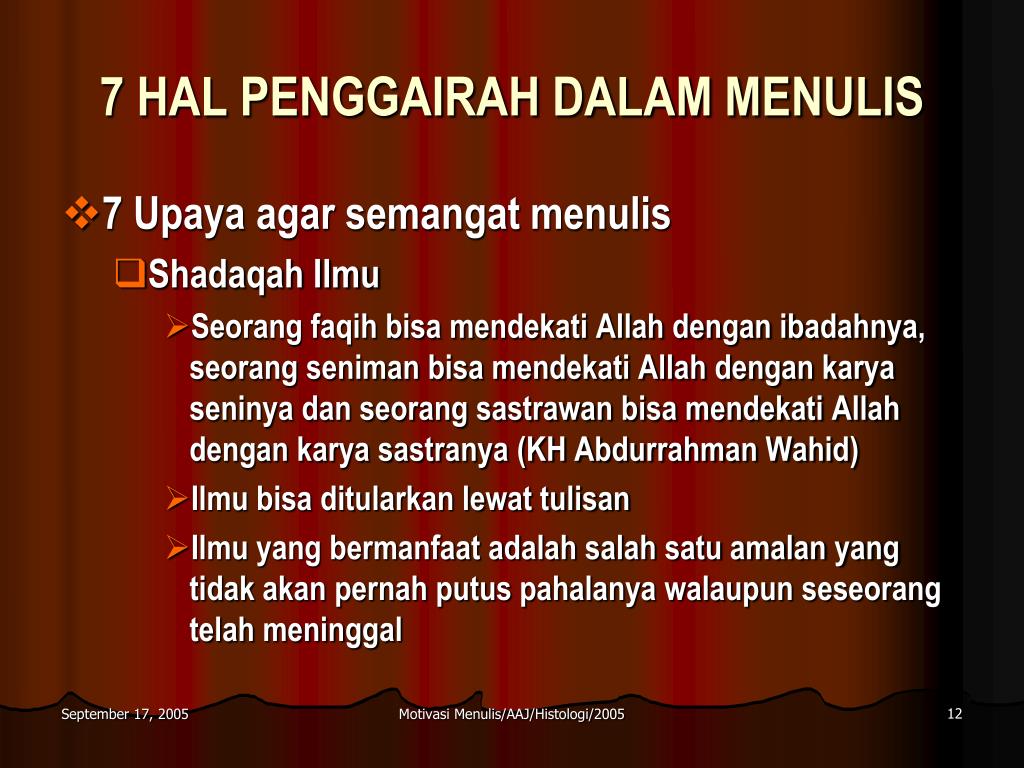 7 HAL PENGGAIRAH DALAM MENULIS

7 Upaya agar semangat menulis

Shadaqah Ilmu

Seorang faqih bisa mendekati Allah dengan ibadahnya, seorang seniman bisa mendekati Allah dengan karya seninya dan seorang sastrawan bisa mendekati Allah dengan karya sastranya (KH Abdurrahman Wahid)

Ilmu bisa ditularkan lewat tulisan

Ilmu yang bermanfaat adalah salah satu amalan yang tidak akan pernah putus pahalanya walaupun seseorang telah meninggal

September 17, 2005

Motivasi Menulis/AAJ/Histologi/2005

12